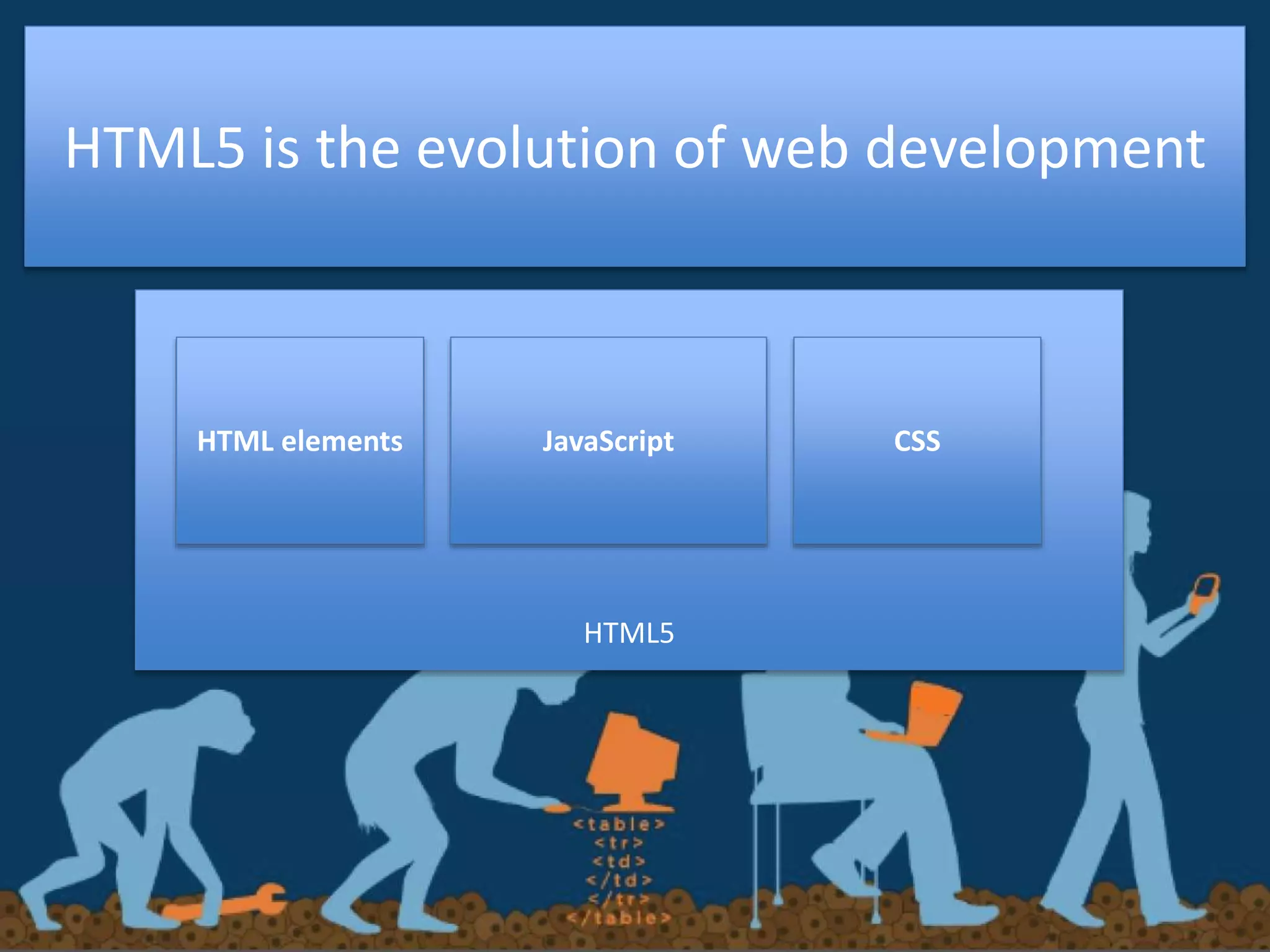 HTML5 is the evolution of web development

HTML elements

JavaScript

CSS

HTML5

<table>
<tr>
<td>
</td>
</tr>
</table>